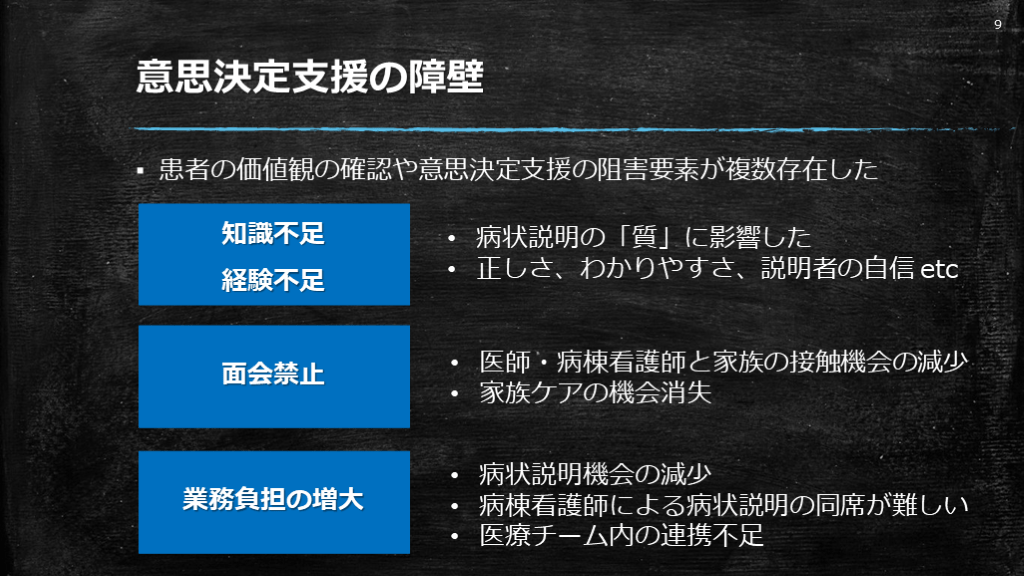 9

意思決定支援の障壁

▪ 患者の価値観の確認や意思決定支援の阻害要素が複数存在した

知識不足

経験不足

• 病状説明の「質」に影響した
• 正しさ、わかりやすさ、説明者の自信 etc

面会禁止

• 医師・病棟看護師と家族の接触機会の減少
• 家族ケアの機会消失

業務負担の増大

• 病状説明機会の減少
• 病棟看護師による病状説明の同席が難しい
• 医療チーム内の連携不足